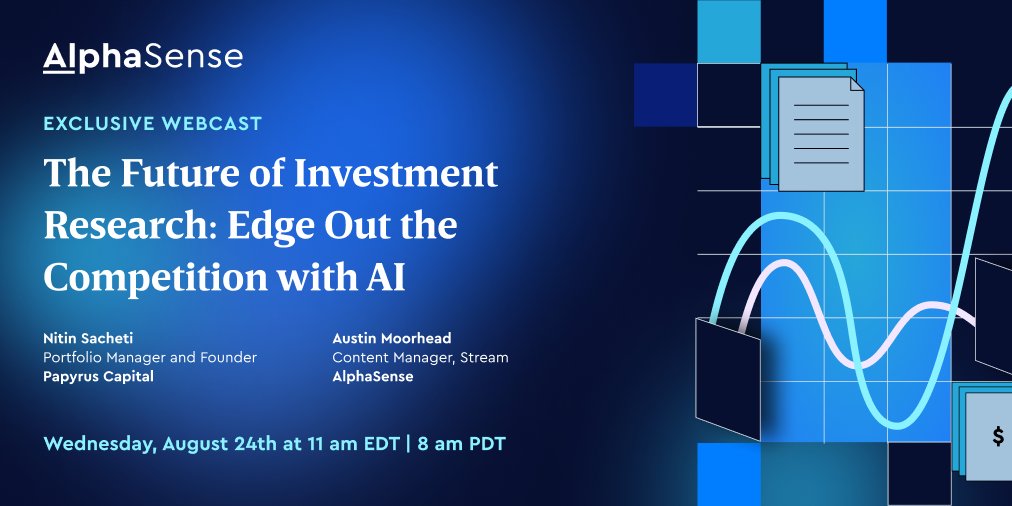 AlphaSense

EXCLUSIVE WEBCAST

The Future of Investment Research: Edge Out the Competition with AI

Nitin Sacheti
Portfolio Manager and Founder
Papyrus Capital

Austin Moorhead
Content Manager, Stream
AlphaSense

Wednesday, August 24th at 11 am EDT | 8 am PDT

$